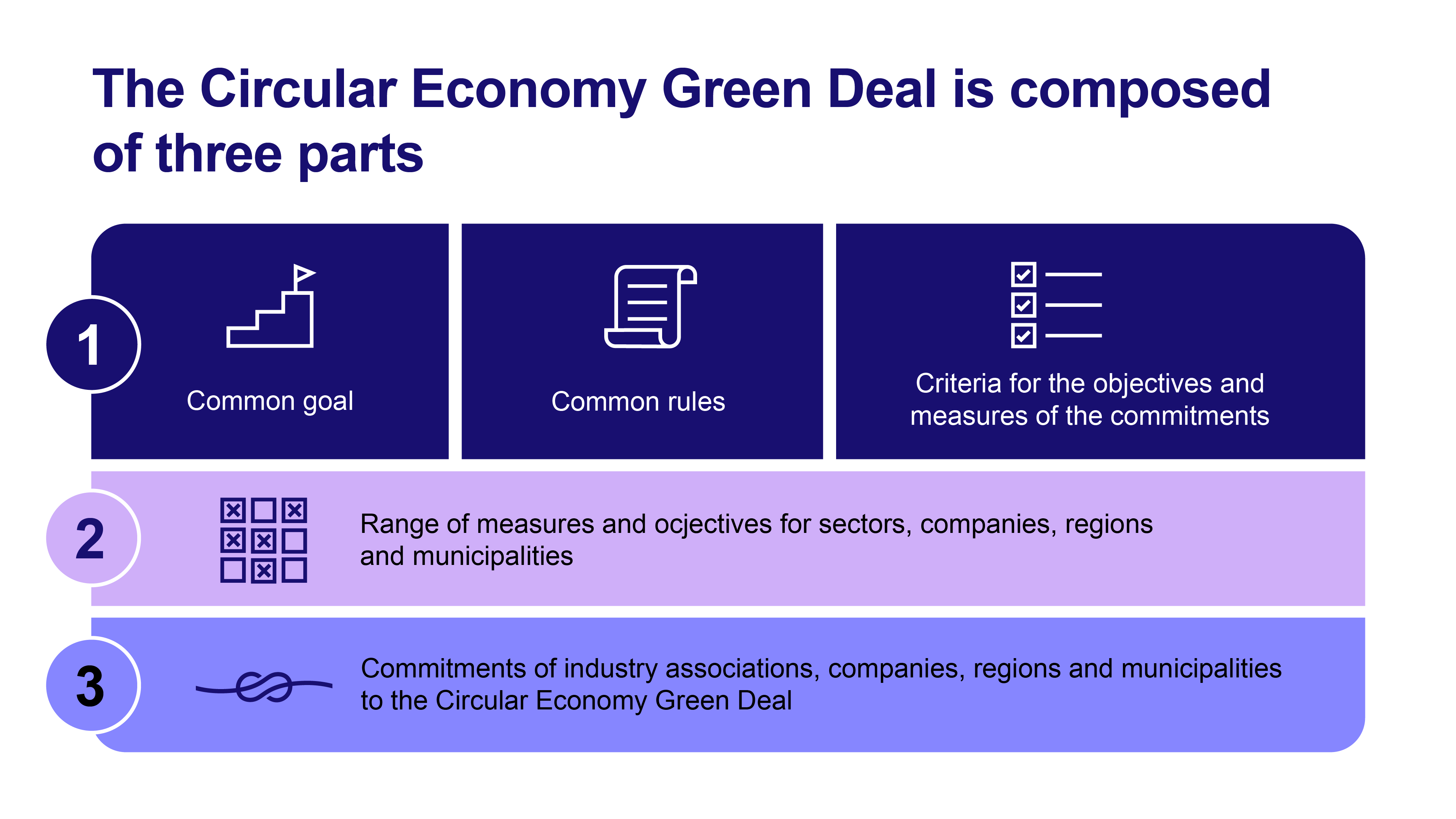 The Circular Economy Green Deal is composed of three parts

1

Common goal

Common rules

Criteria for the objectives and measures of the commitments

2

Range of measures and ocjectives for sectors, companies, regions and municipalities

3

Commitments of industry associations, companies, regions and municipalities to the Circular Economy Green Deal